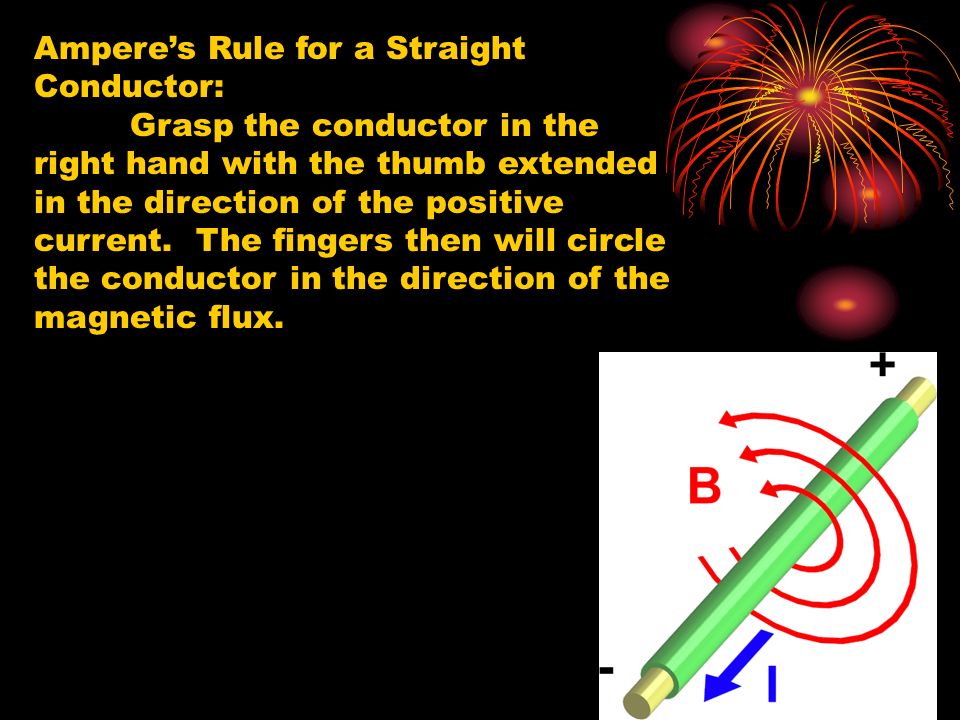 Ampere’s Rule for a Straight Conductor:

Grasp the conductor in the right hand with the thumb extended in the direction of the positive current. The fingers then will circle the conductor in the direction of the magnetic flux.

+
B
-
I